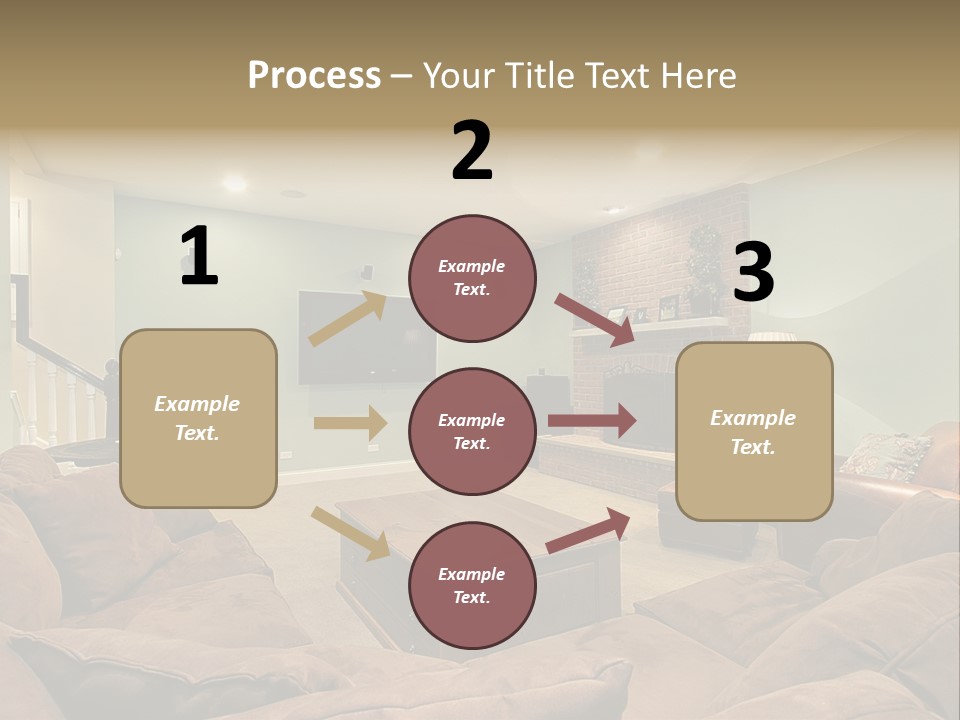 Process – Your Title Text Here

1

Example Text.

2

Example Text.

Example Text.

Example Text.

3

Example Text.